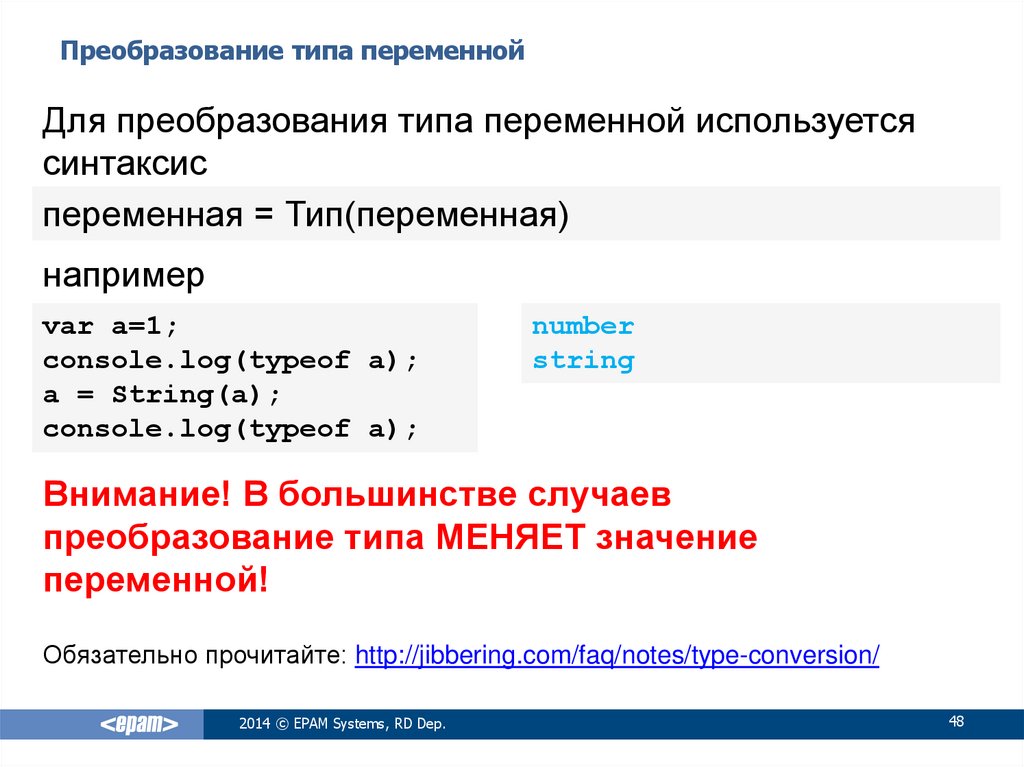 Преобразование типа переменной

Для преобразования типа переменной используется синтаксис

переменная = Тип(переменная)

например

var a=1;
console.log(typeof a);
a = String(a);
console.log(typeof a);

number
string

Внимание! В большинстве случаев преобразование типа МЕНЯЕТ значение переменной!

Обязательно прочитайте: http://jibbering.com/faq/notes/type-conversion/

<epam> 2014 © EPAM Systems, RD Dep. 48